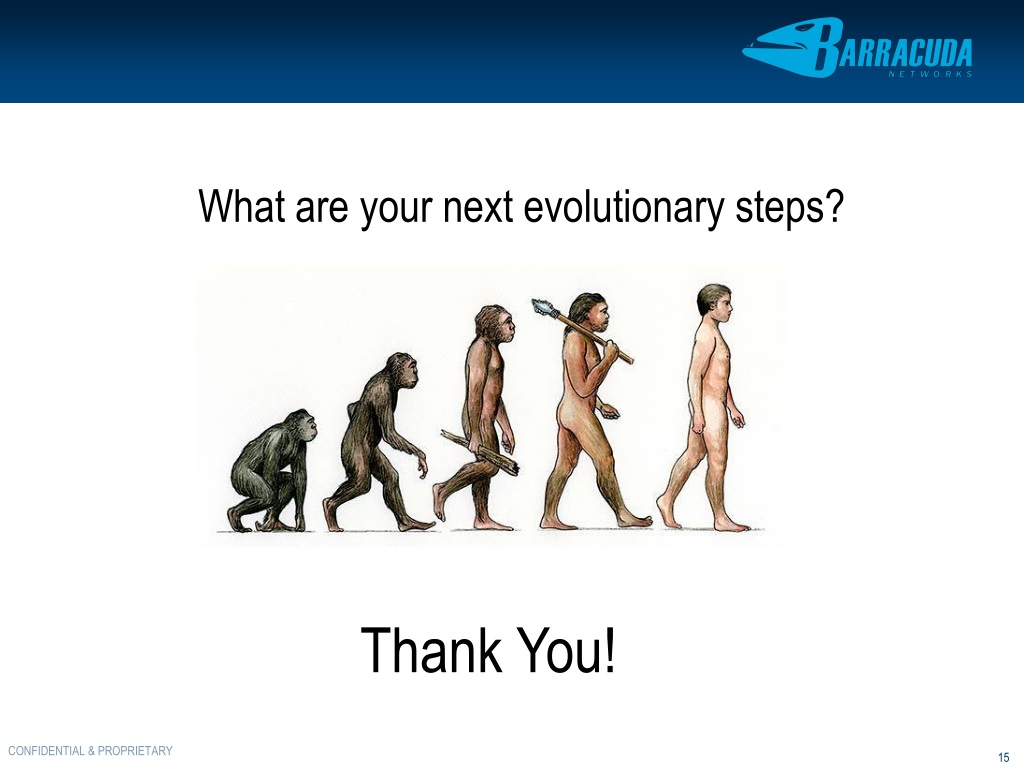 BARRACUDA
NETWORKS

What are your next evolutionary steps?

Thank You!

CONFIDENTIAL & PROPRIETARY

15